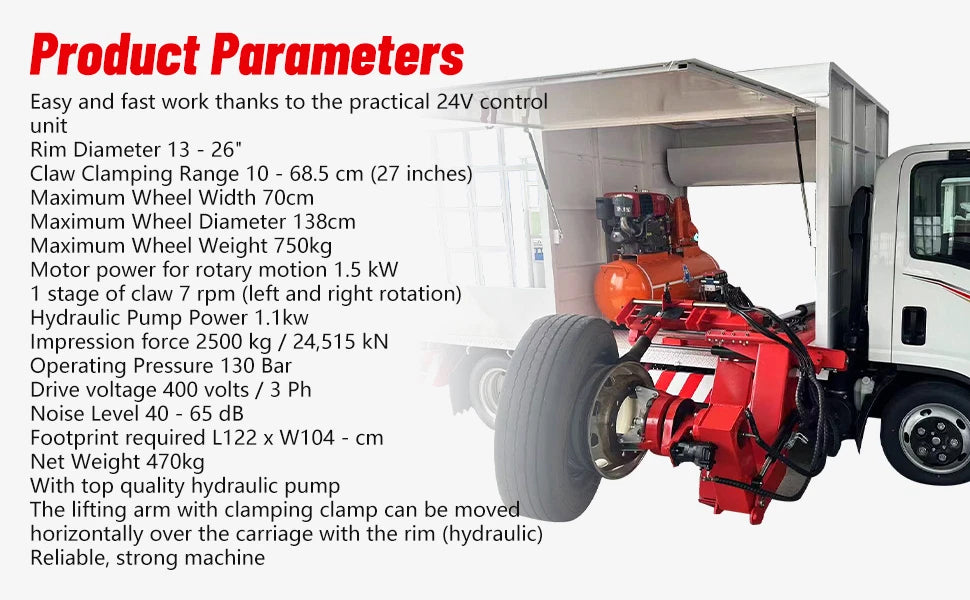 Product Parameters

Easy and fast work thanks to the practical 24V control unit
Rim Diameter 13 - 26"
Claw Clamping Range 10 - 68.5 cm (27 inches)
Maximum Wheel Width 70cm
Maximum Wheel Diameter 138cm
Maximum Wheel Weight 750kg
Motor power for rotary motion 1.5 kW
1 stage of claw 7 rpm (left and right rotation)
Hydraulic Pump Power 1.1kw
Impression force 2500 kg / 24,515 kN
Operating Pressure 130 Bar
Drive voltage 400 volts / 3 Ph
Noise Level 40 - 65 dB
Footprint required L122 x W104 - cm
Net Weight 470kg
With top quality hydraulic pump
The lifting arm with clamping clamp can be moved horizontally over the carriage with the rim (hydraulic)
Reliable, strong machine